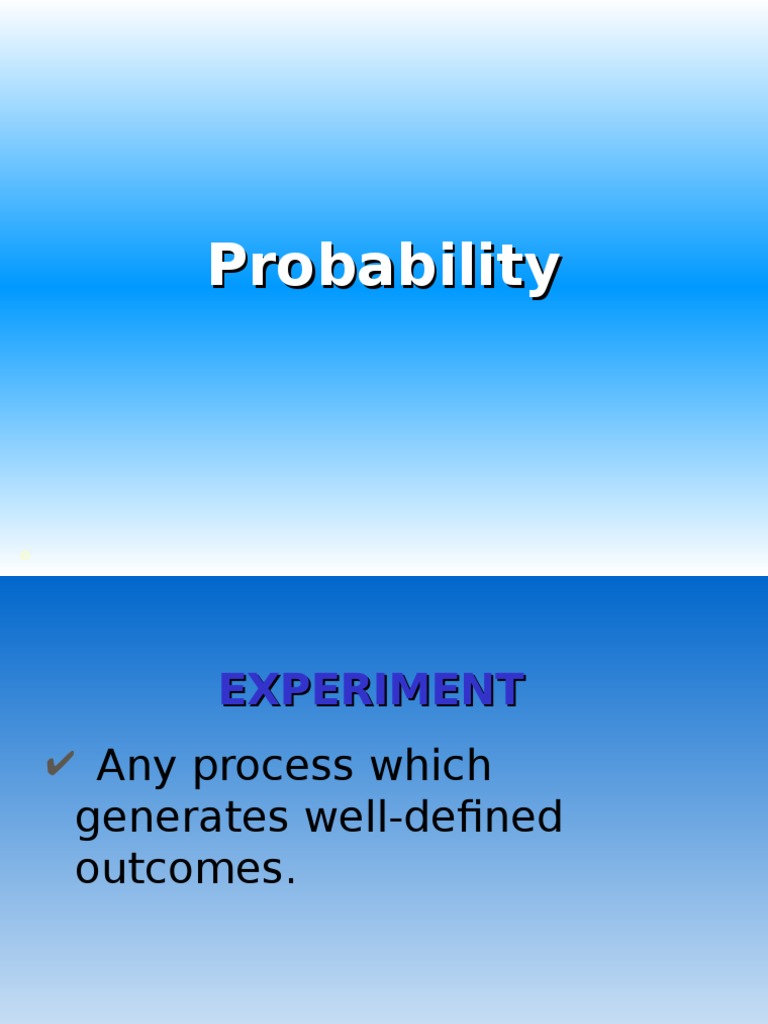 Probability

EXPERIMENT

✔ Any process which generates well-defined outcomes.